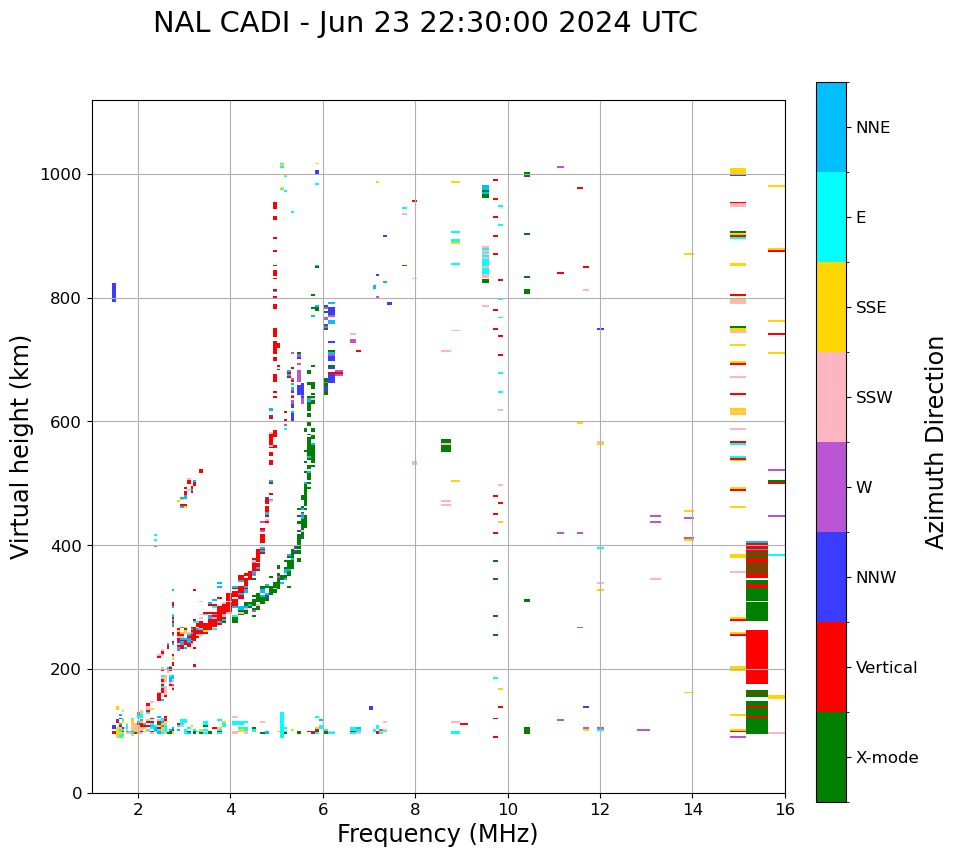 NAL CADI - Jun 23 22:30:00 2024 UTC

Virtual height (km)

1000
800
600
400
200
0

2
4
6
8
10
12
14
16

Frequency (MHz)

NNE
E
SSE
SSW
W
NNW
Vertical
X-mode

Azimuth Direction